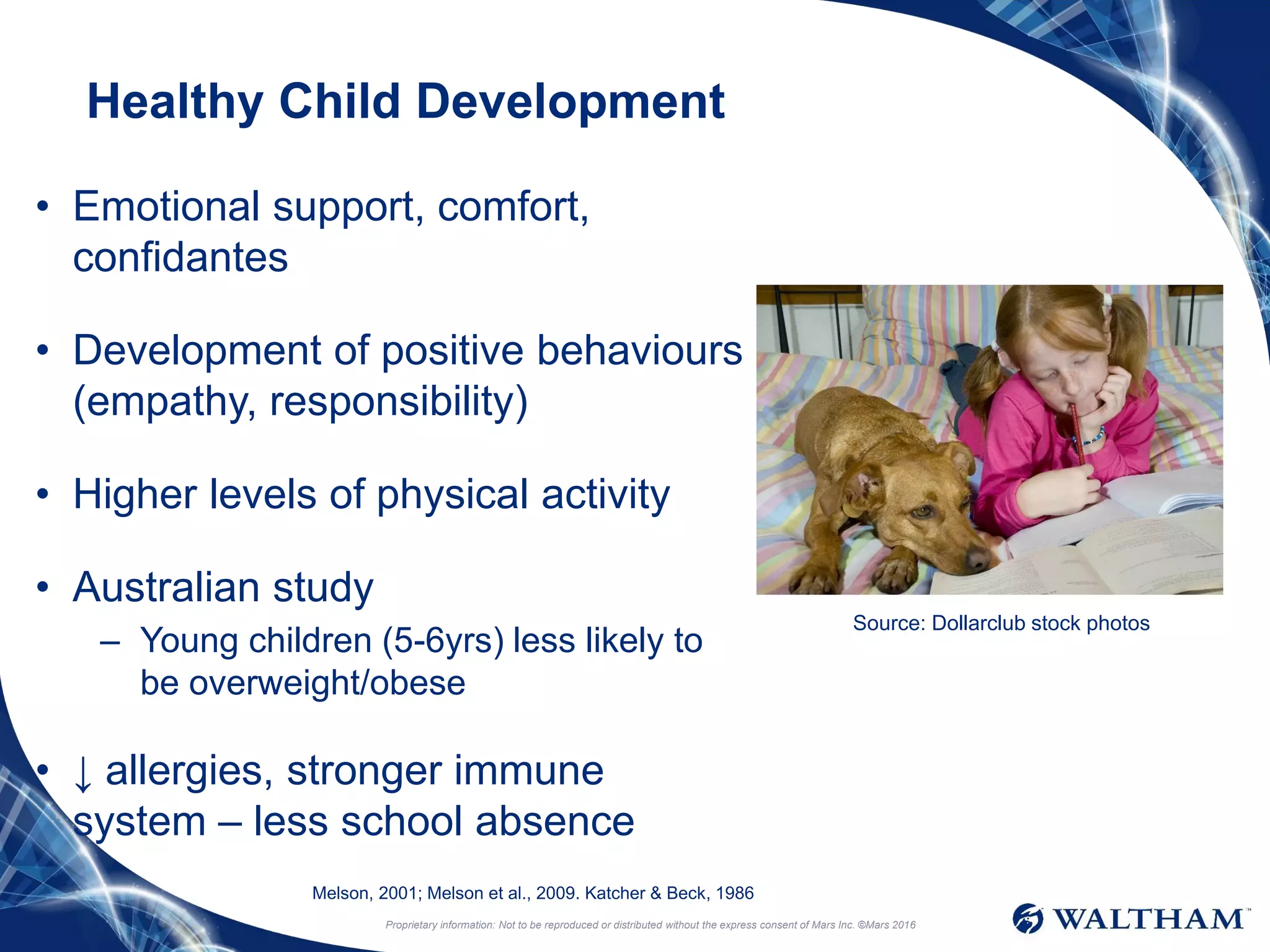 Healthy Child Development

• Emotional support, comfort, confidantes

• Development of positive behaviours (empathy, responsibility)

• Higher levels of physical activity

• Australian study
– Young children (5-6yrs) less likely to be overweight/obese

• ↓ allergies, stronger immune system – less school absence

Source: Dollarclub stock photos

Melson, 2001; Melson et al., 2009. Katcher & Beck, 1986

Proprietary information: Not to be reproduced or distributed without the express consent of Mars Inc. ©Mars 2016

WALTHAM™